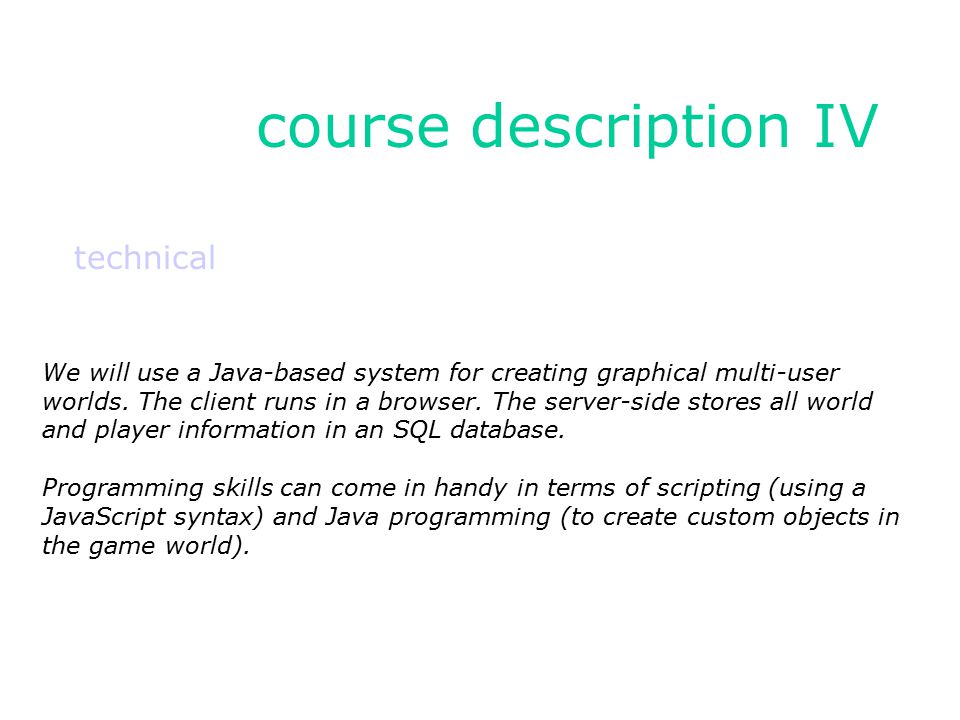 course description IV

technical

We will use a Java-based system for creating graphical multi-user worlds. The client runs in a browser. The server-side stores all world and player information in an SQL database.

Programming skills can come in handy in terms of scripting (using a JavaScript syntax) and Java programming (to create custom objects in the game world).